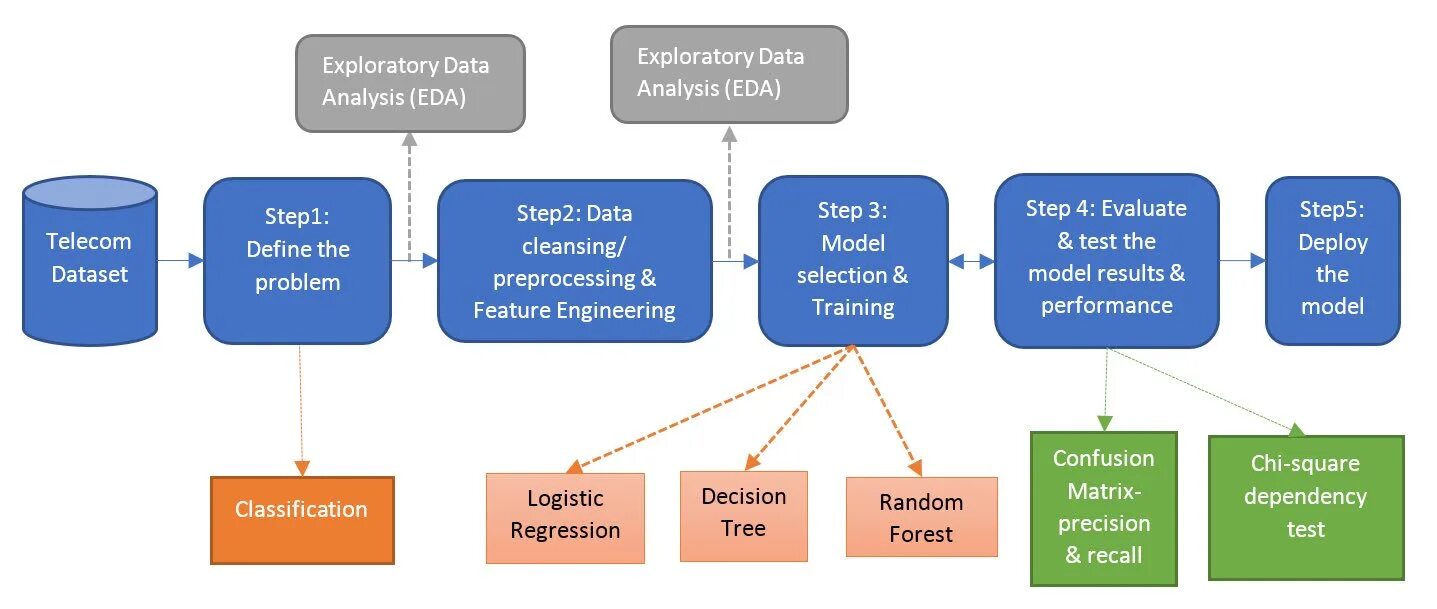 Exploratory Data Analysis (EDA)

Exploratory Data Analysis (EDA)

Telecom Dataset

Step1: Define the problem

Step2: Data cleansing/ preprocessing & Feature Engineering

Step 3: Model selection & Training

Step 4: Evaluate & test the model results & performance

Step5: Deploy the model

Classification

Logistic Regression

Decision Tree

Random Forest

Confusion Matrix-precision & recall

Chi-square dependency test